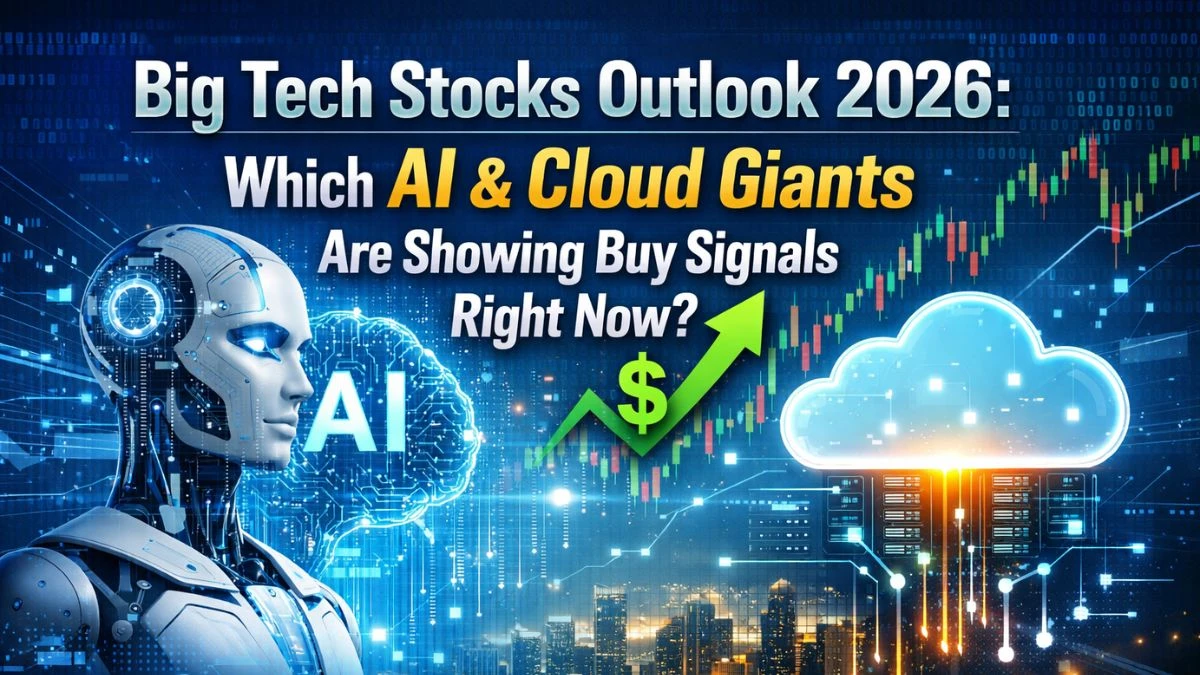 Big Tech Stocks Outlook 2026:
Which AI & Cloud Giants Are Showing Buy Signals Right Now?

AI

$